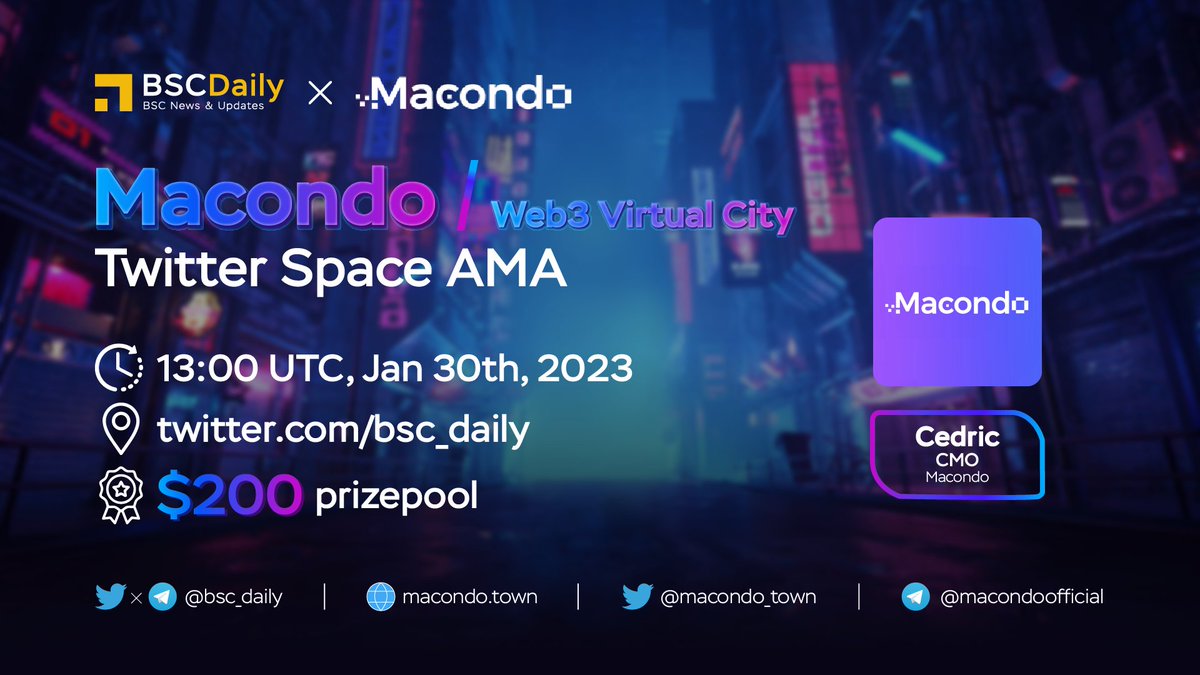 BSCDaily
BSC News & Updates
×
Macondo

Macondo / Web3 Virtual City
Twitter Space AMA

13:00 UTC, Jan 30th, 2023
twitter.com/bsc_daily
$200 prizepool

Macondo

Cedric
CMO
Macondo

× @bsc_daily | macondo.town | @macondo_town | @macondoofficial